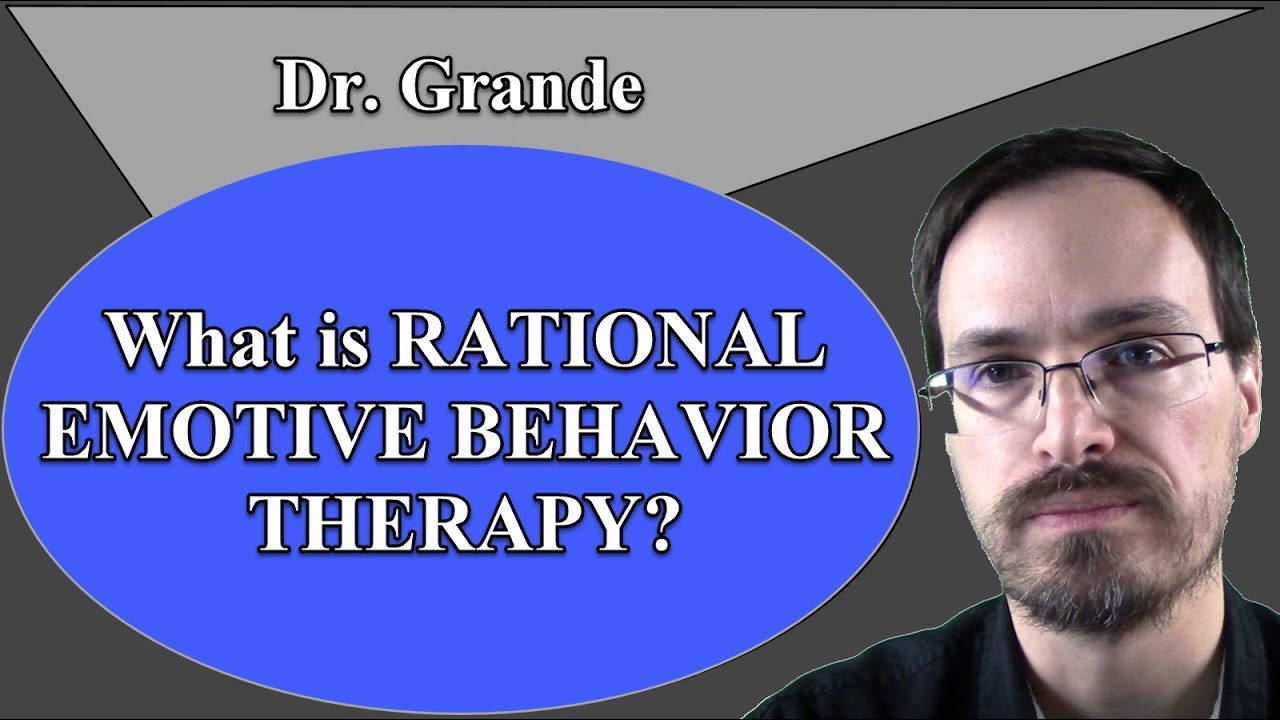 Dr. Grande

What is RATIONAL EMOTIVE BEHAVIOR THERAPY?